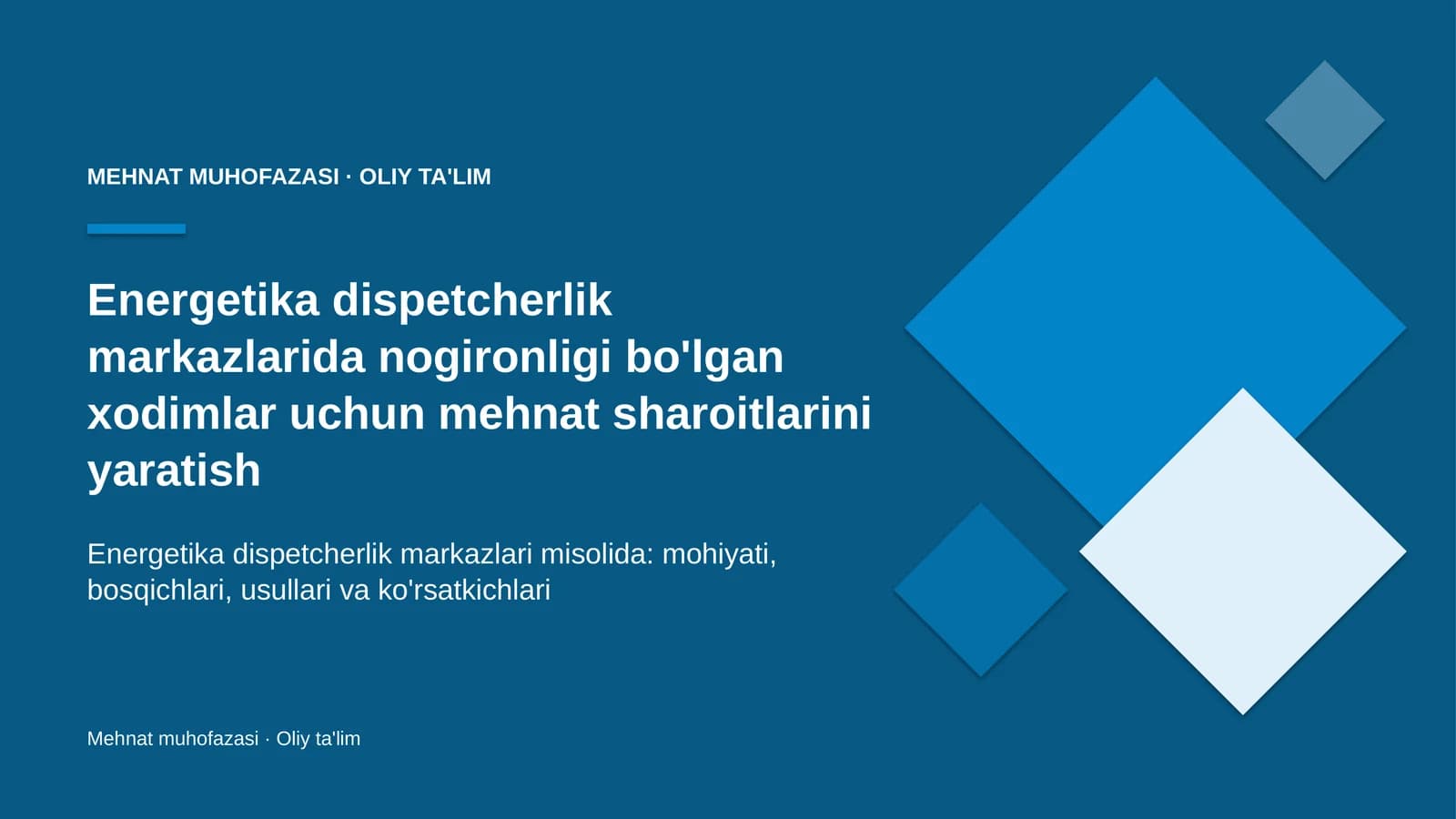 MEHNAT MUHOFAZASI · OLIY TA'LIM

Energetika dispetcherlik markazlarida nogironligi bo'lgan xodimlar uchun mehnat sharoitlarini yaratish

Energetika dispetcherlik markazlari misolida: mohiyati, bosqichlari, usullari va ko'rsatkichlari

Mehnat muhofazasi · Oliy ta'lim